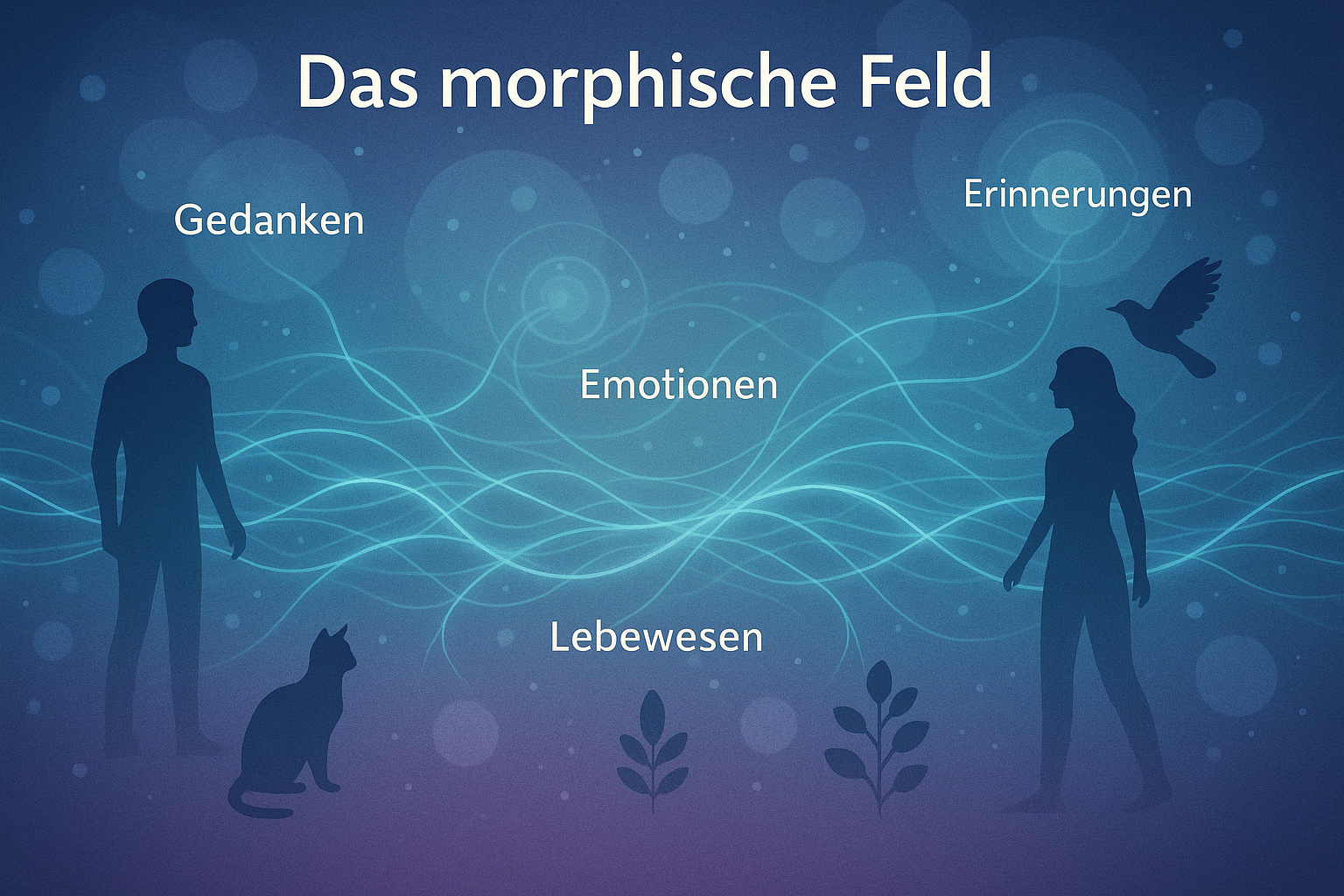 Das morphische Feld

Gedanken

Erinnerungen

Emotionen

Lebewesen